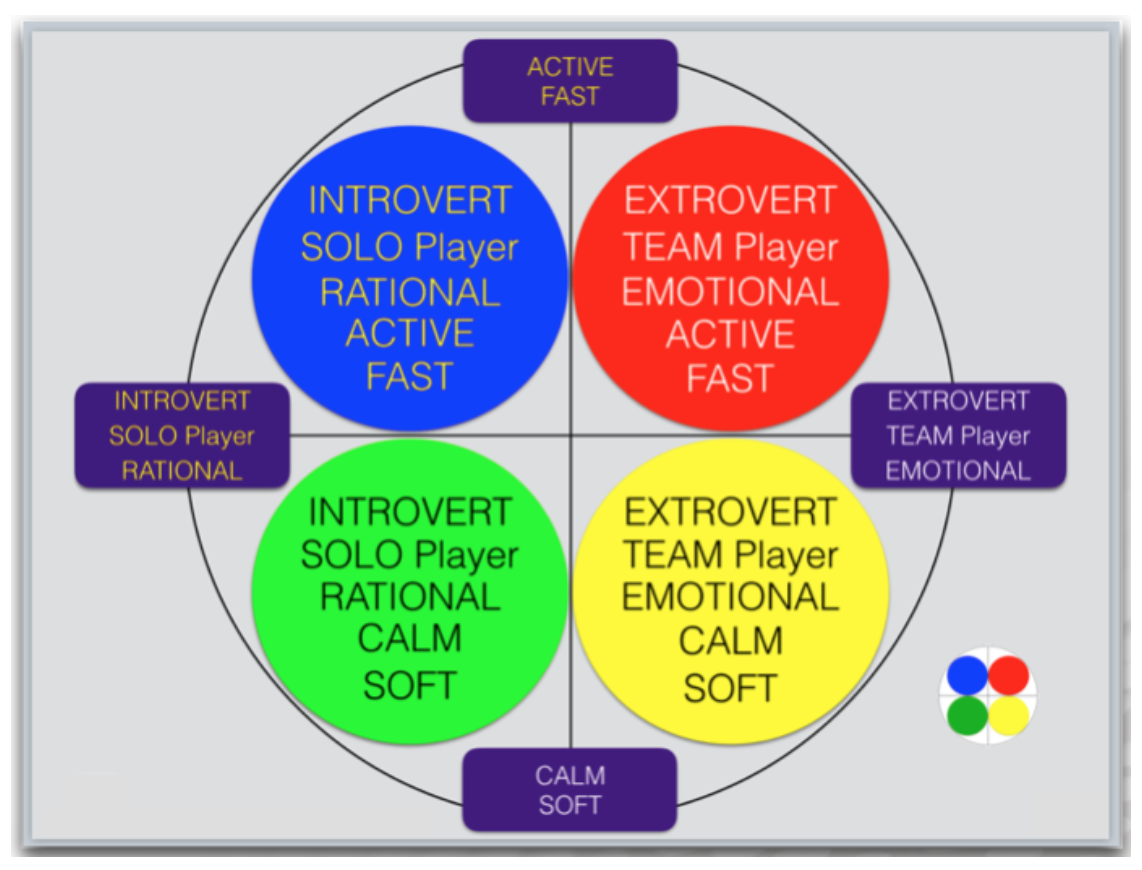 ACTIVE
FAST

INTROVERT
SOLO Player
RATIONAL
ACTIVE
FAST

EXTROVERT
TEAM Player
EMOTIONAL
ACTIVE
FAST

INTROVERT
SOLO Player
RATIONAL

EXTROVERT
TEAM Player
EMOTIONAL

INTROVERT
SOLO Player
RATIONAL
CALM
SOFT

EXTROVERT
TEAM Player
EMOTIONAL
CALM
SOFT

CALM
SOFT